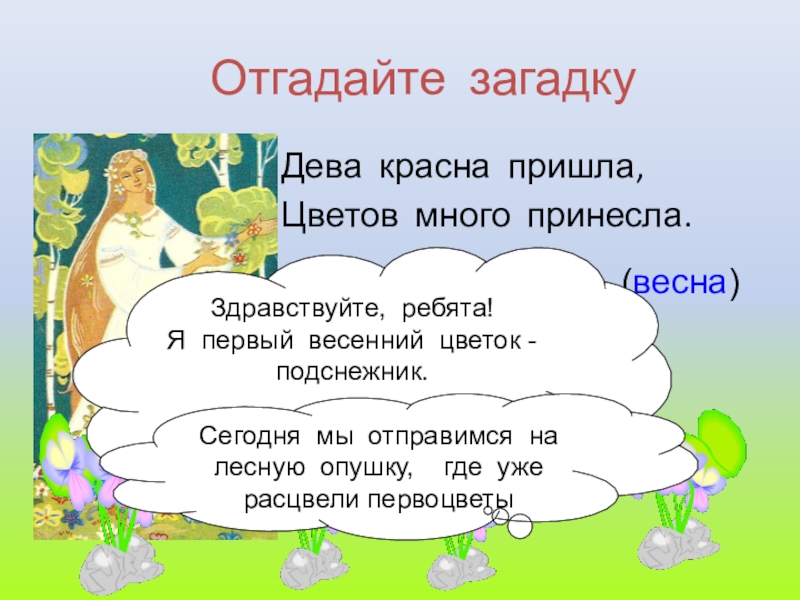 Отгадайте загадку

Дева красна пришла,
Цветов много принесла.

(весна)

Здравствуйте, ребята!
Я первый весенний цветок - подснежник.

Сегодня мы отправимся на лесную опушку, где уже расцвели первоцветы